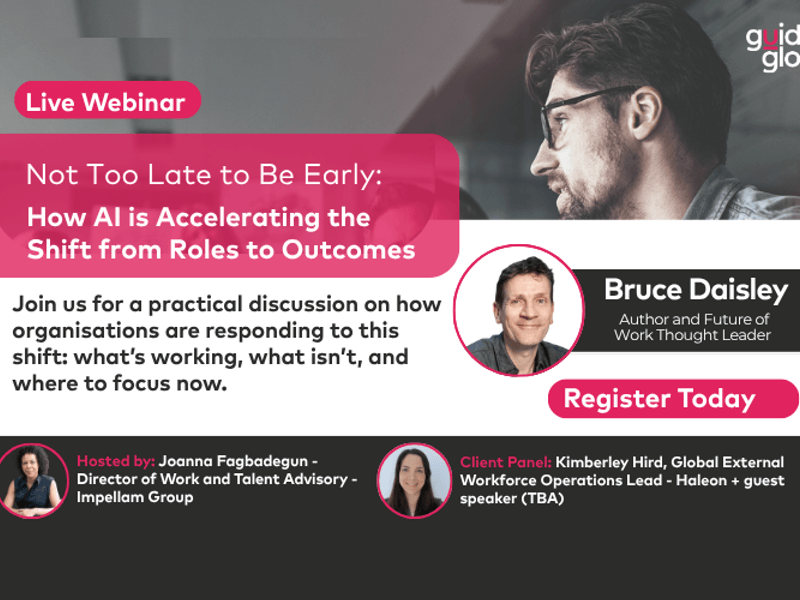 guid
glo

Live Webinar

Not Too Late to Be Early:
How AI is Accelerating the Shift from Roles to Outcomes

Join us for a practical discussion on how organisations are responding to this shift: what's working, what isn't, and where to focus now.

Bruce Daisley
Author and Future of Work Thought Leader

Register Today

Hosted by: Joanna Fagbadegun - Director of Work and Talent Advisory - Impellam Group

Client Panel: Kimberley Hird, Global External Workforce Operations Lead - Haleon + guest speaker (TBA)